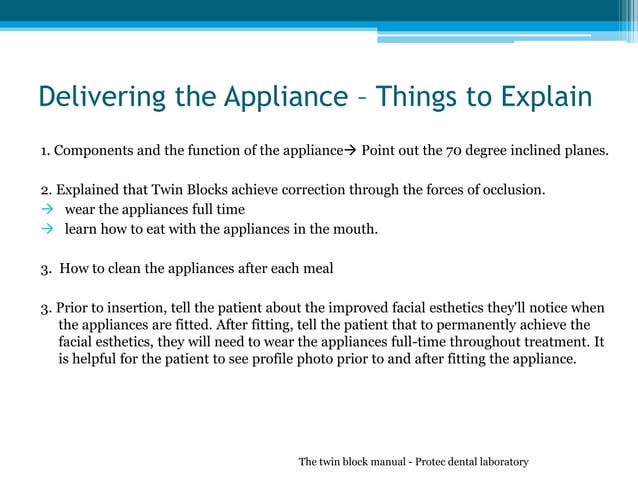 Delivering the Appliance – Things to Explain

1. Components and the function of the appliance→ Point out the 70 degree inclined planes.

2. Explained that Twin Blocks achieve correction through the forces of occlusion.
→ wear the appliances full time
→ learn how to eat with the appliances in the mouth.

3. How to clean the appliances after each meal

3. Prior to insertion, tell the patient about the improved facial esthetics they'll notice when the appliances are fitted. After fitting, tell the patient that to permanently achieve the facial esthetics, they will need to wear the appliances full-time throughout treatment. It is helpful for the patient to see profile photo prior to and after fitting the appliance.

The twin block manual - Protec dental laboratory